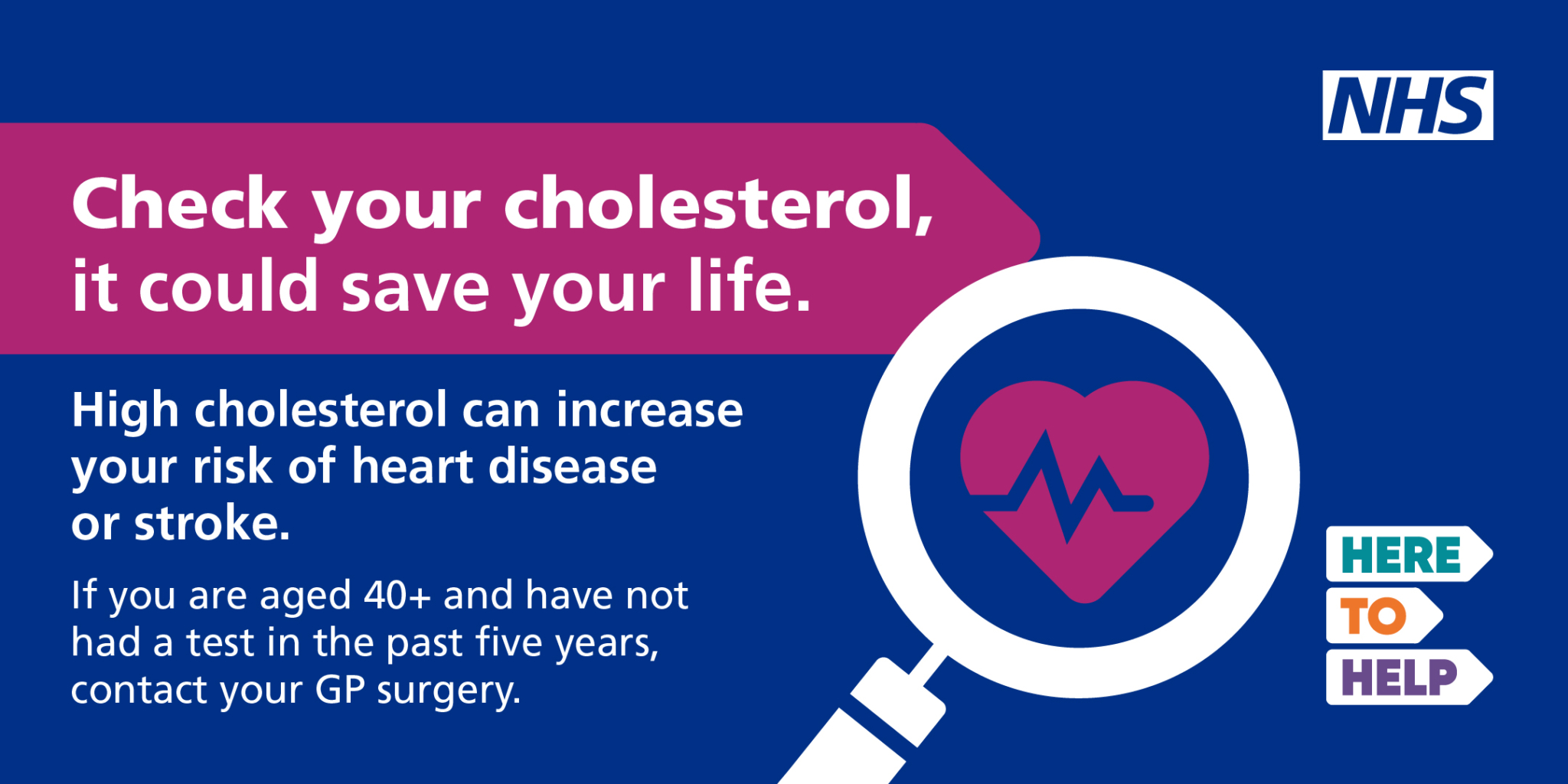 NHS

Check your cholesterol, it could save your life.

High cholesterol can increase your risk of heart disease or stroke.

If you are aged 40+ and have not had a test in the past five years, contact your GP surgery.

HERE
TO
HELP